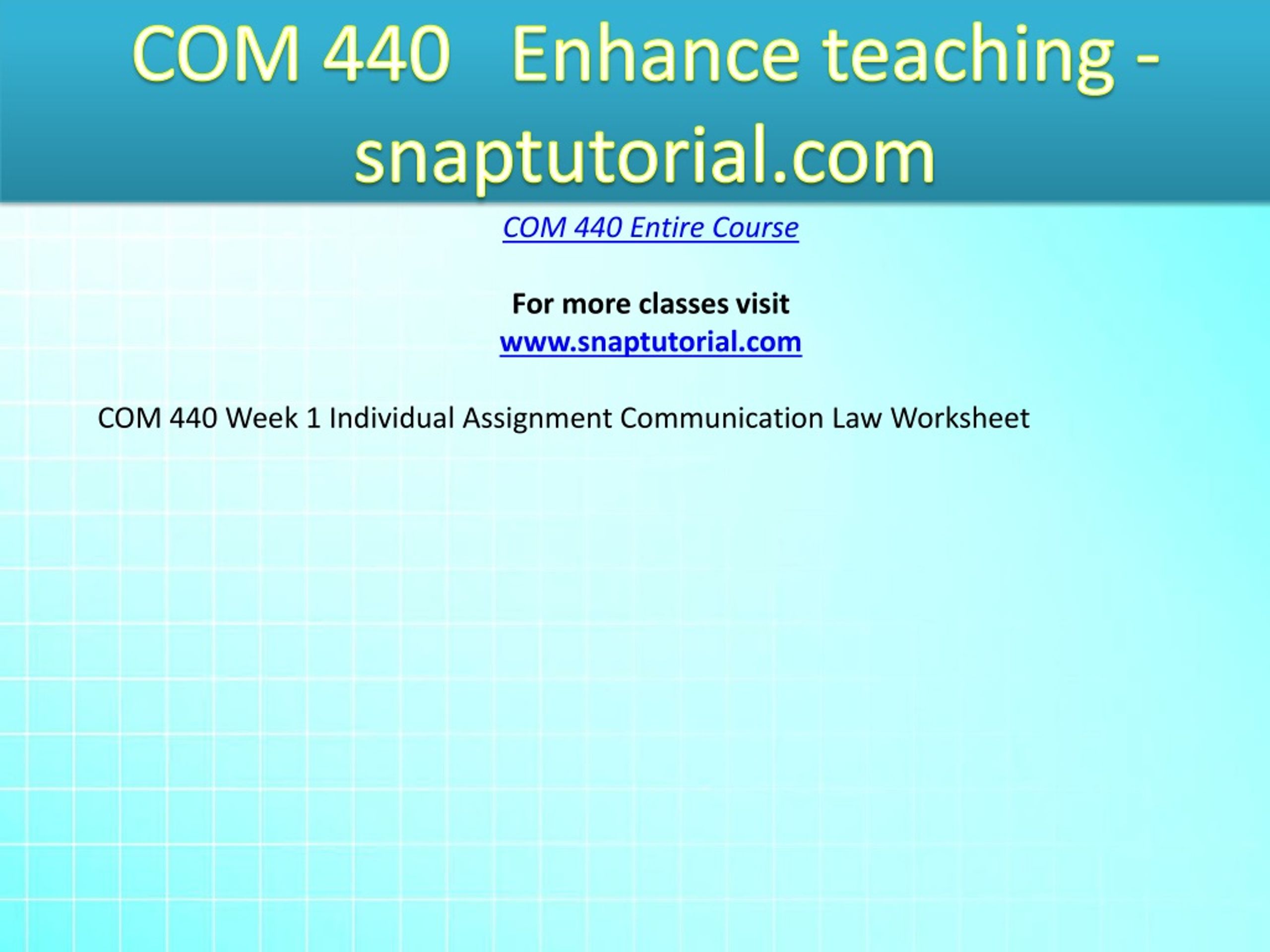 COM 440 Enhance teaching - snaptutorial.com

COM 440 Entire Course

For more classes visit
www.snaptutorial.com

COM 440 Week 1 Individual Assignment Communication Law Worksheet